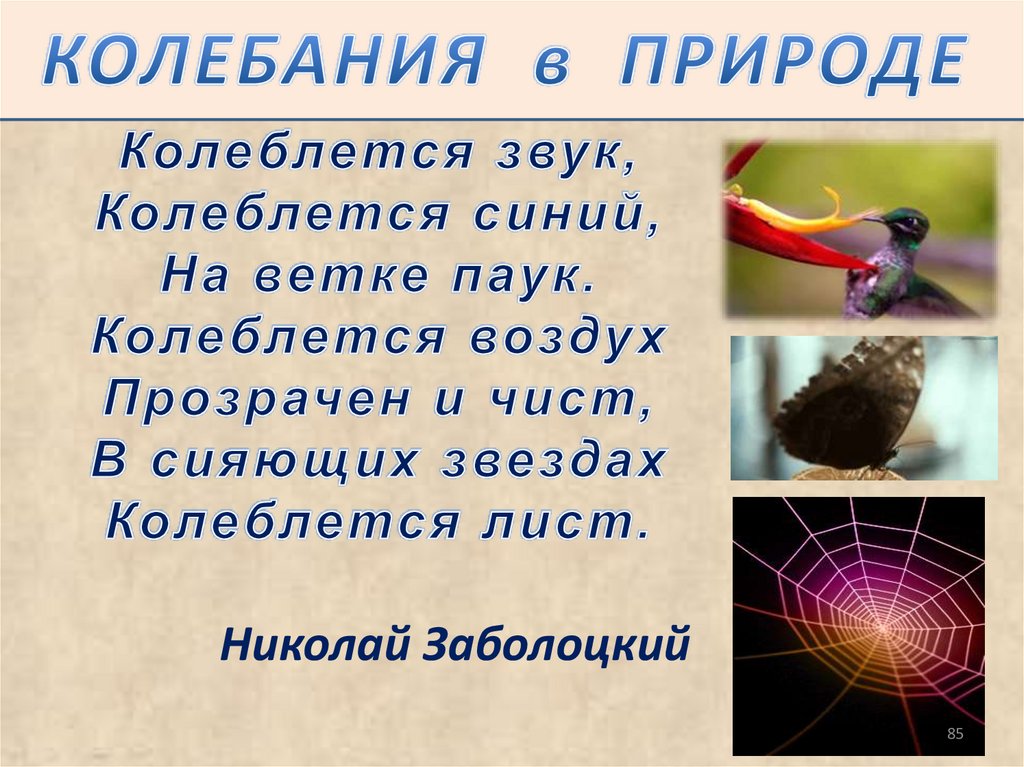 КОЛЕБАНИЯ в ПРИРОДЕ

Колеблется звук,
Колеблется синий,
На ветке паук.
Колеблется воздух
Прозрачен и чист,
В сияющих звездах
Колеблется лист.

Николай Заболоцкий

85